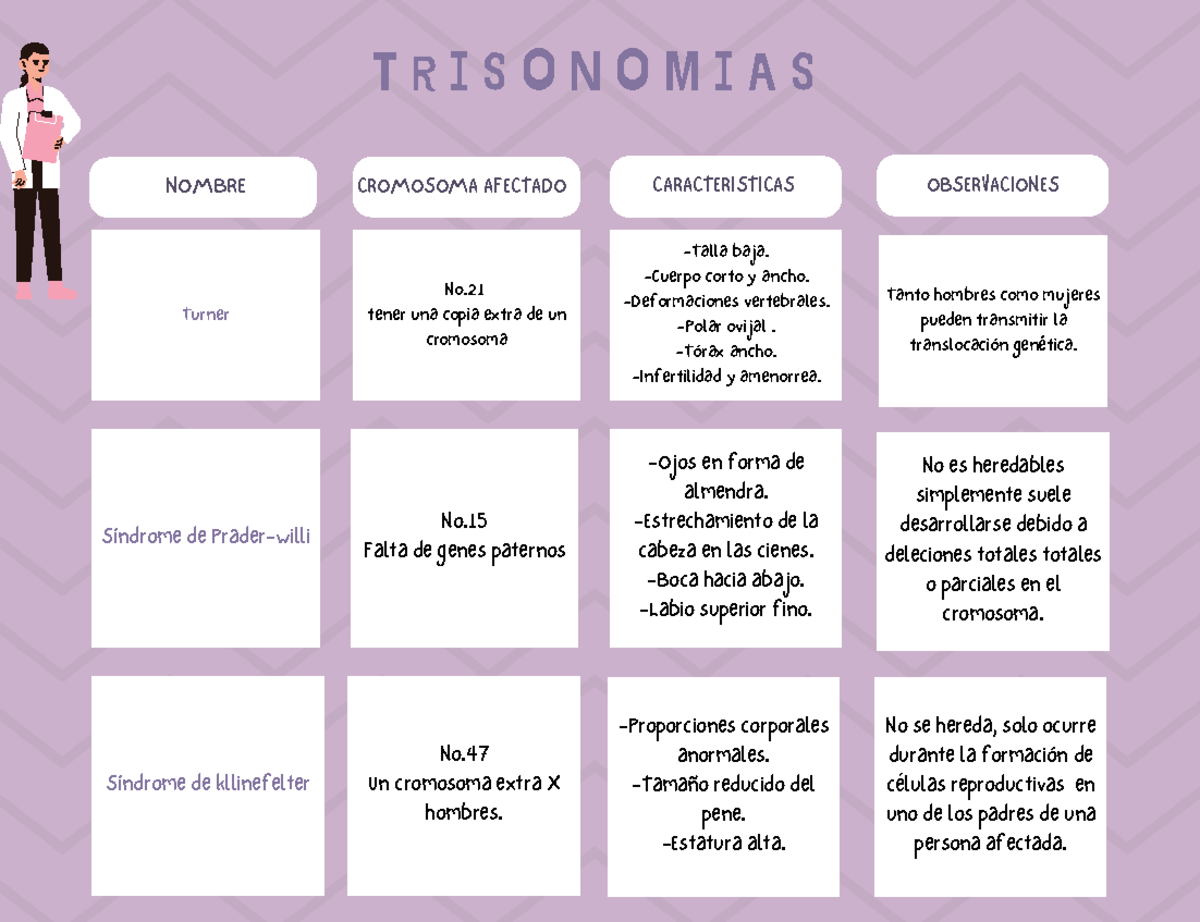 TRISONOMIAS

| NOMBRE | CROMOSOMA AFECTADO | CARACTERISTICAS | OBSERVACIONES |
|---|---|---|---|
| Turner | No.21 tener una copia extra de un cromosoma | -Talla baja. -Cuerpo corto y ancho. -Deformaciones vertebrales. -Polar ovijal . -Tórax ancho. -Infertilidad y amenorrea. | Tanto hombres como mujeres pueden transmitir la translocación genética. |
| Síndrome de Prader-willi | No.15 Falta de genes paternos | -Ojos en forma de almendra. -Estrechamiento de la cabeza en las cienes. -Boca hacia abajo. -Labio superior fino. | No es heredables simplemente suele desarrollarse debido a deleciones totales totales o parciales en el cromosoma. |
| Síndrome de kllinefelter | No.47 Un cromosoma extra X hombres. | -Proporciones corporales anormales. -Tamaño reducido del pene. -Estatura alta. | No se hereda, solo ocurre durante la formación de células reproductivas en uno de los padres de una persona afectada. |